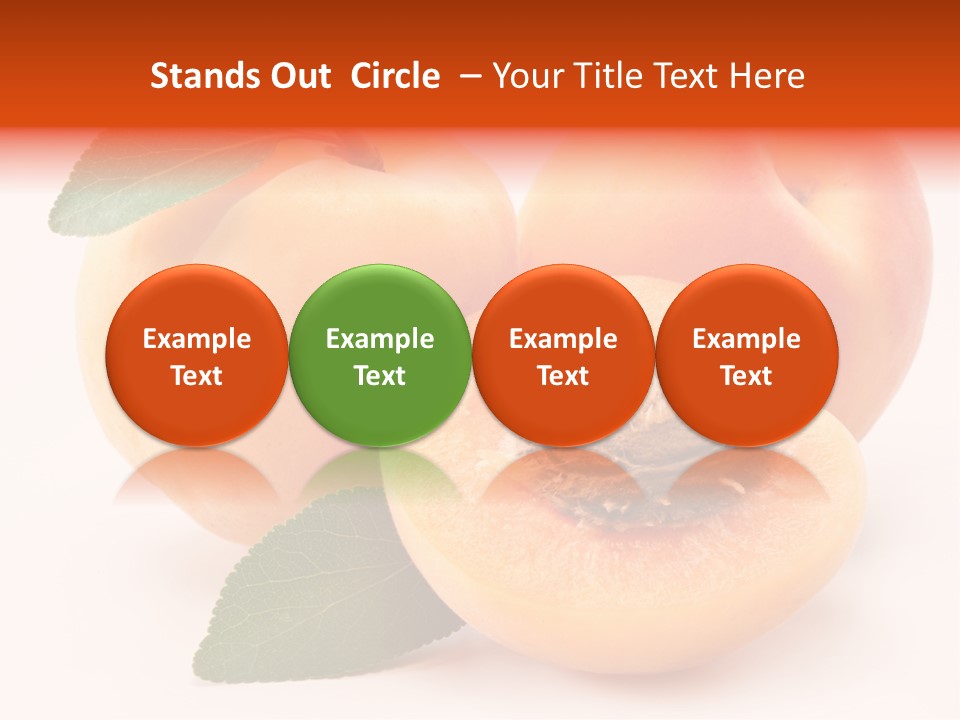 Stands Out Circle – Your Title Text Here

Example Text

Example Text

Example Text

Example Text